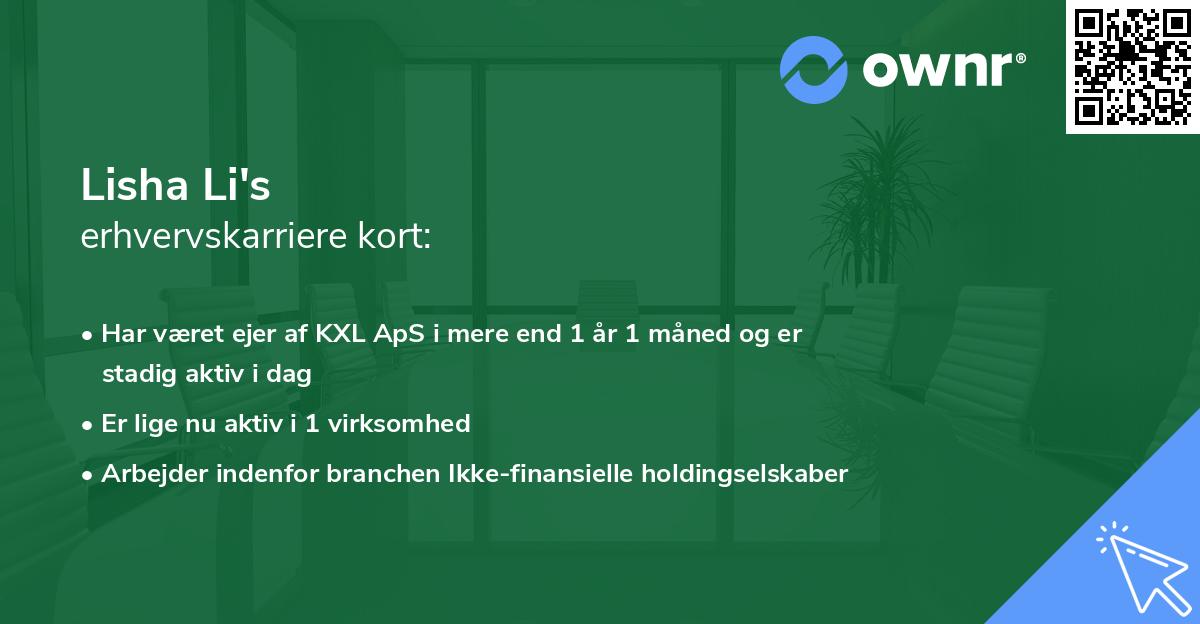 ownr®

Lisha Li's
erhvervskarriere kort:

• Har været ejer af KXL ApS i mere end 1 år 1 måned og er stadig aktiv i dag

• Er lige nu aktiv i 1 virksomhed

• Arbejder indenfor branchen Ikke-finansielle holdingselskaber